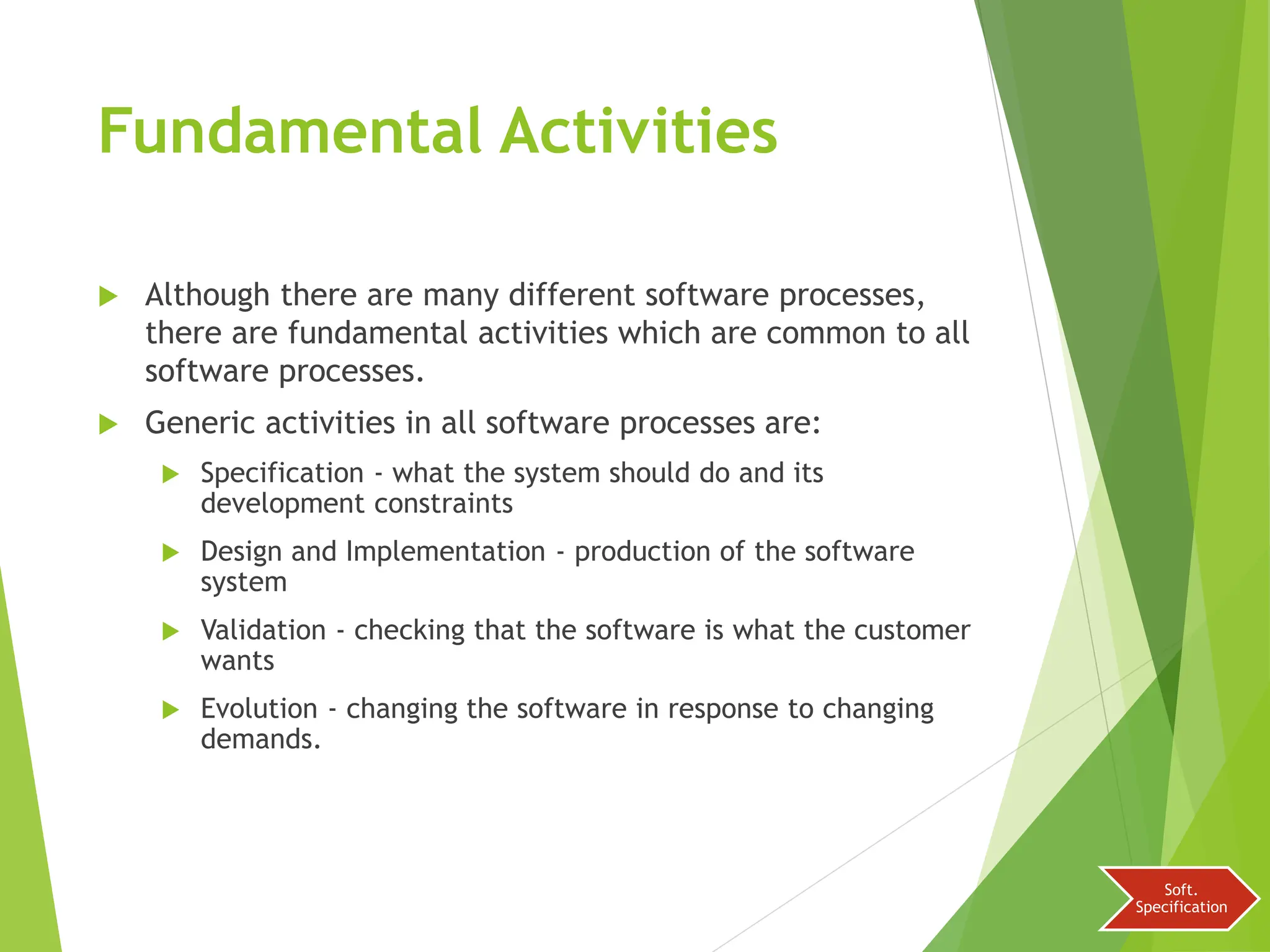 Fundamental Activities

Although there are many different software processes, there are fundamental activities which are common to all software processes.

Generic activities in all software processes are:

Specification - what the system should do and its development constraints

Design and Implementation - production of the software system

Validation - checking that the software is what the customer wants

Evolution - changing the software in response to changing demands.

Soft. Specification